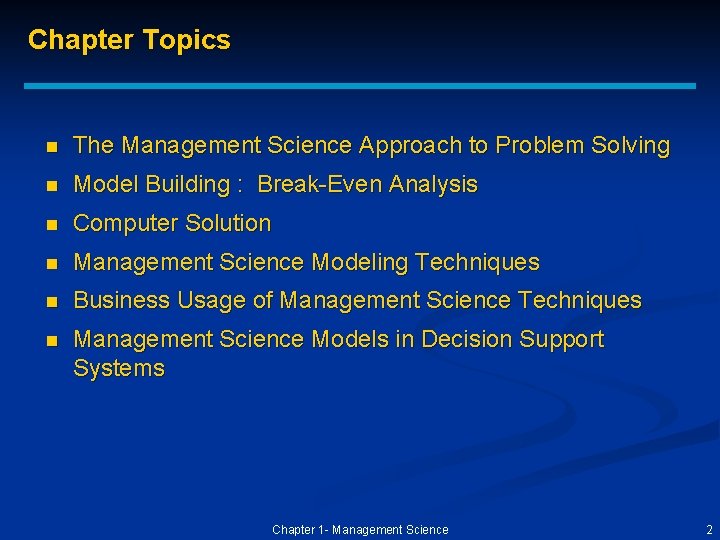 Chapter Topics

- The Management Science Approach to Problem Solving
- Model Building : Break-Even Analysis
- Computer Solution
- Management Science Modeling Techniques
- Business Usage of Management Science Techniques
- Management Science Models in Decision Support Systems

Chapter 1- Management Science

2